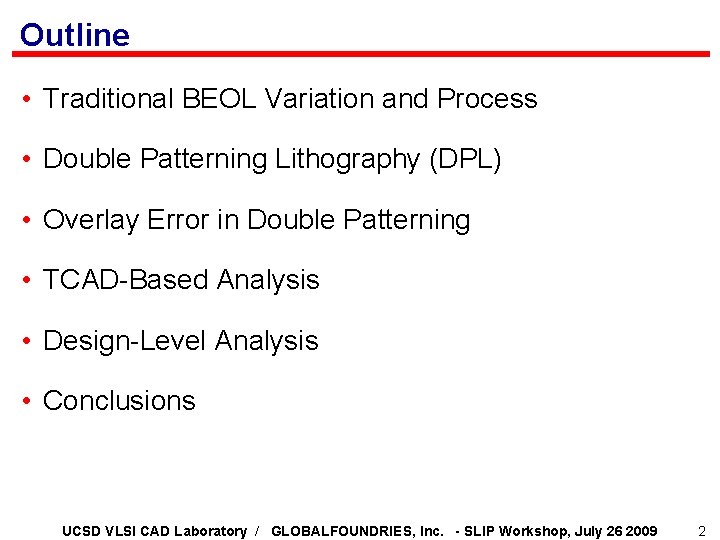 Outline

• Traditional BEOL Variation and Process

• Double Patterning Lithography (DPL)

• Overlay Error in Double Patterning

• TCAD-Based Analysis

• Design-Level Analysis

• Conclusions

UCSD VLSI CAD Laboratory / GLOBALFOUNDRIES, Inc. - SLIP Workshop, July 26 2009 2